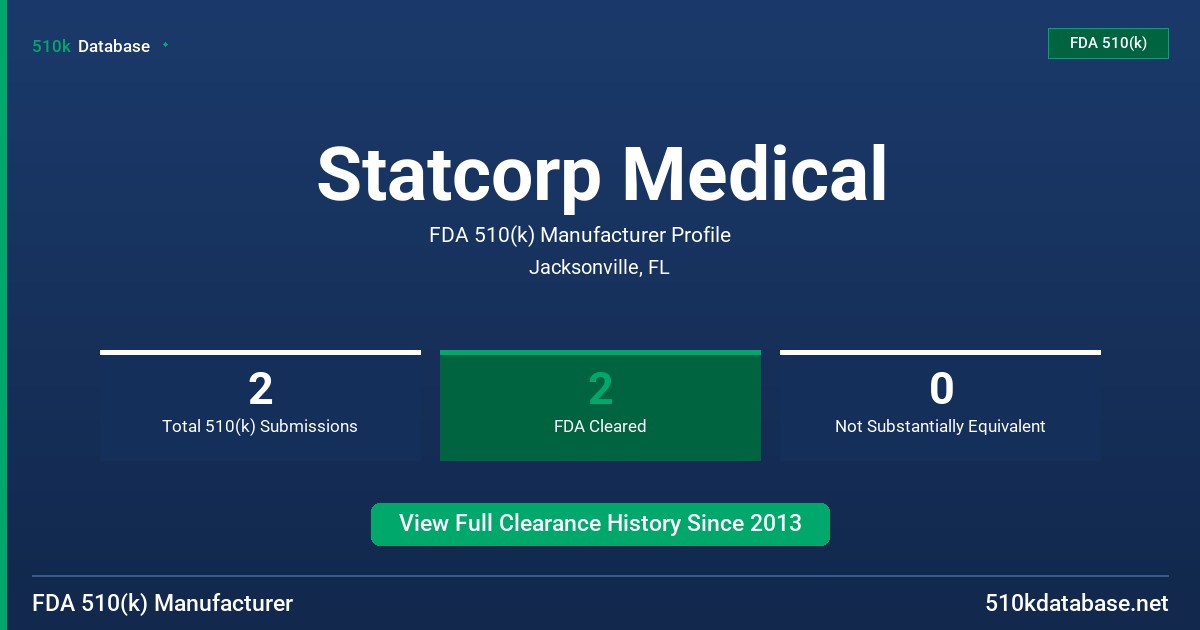 510k Database

FDA 510(k)

Statcorp Medical

FDA 510(k) Manufacturer Profile

Jacksonville, FL

2
Total 510(k) Submissions

2
FDA Cleared

0
Not Substantially Equivalent

View Full Clearance History Since 2013

FDA 510(k) Manufacturer

510kdatabase.net